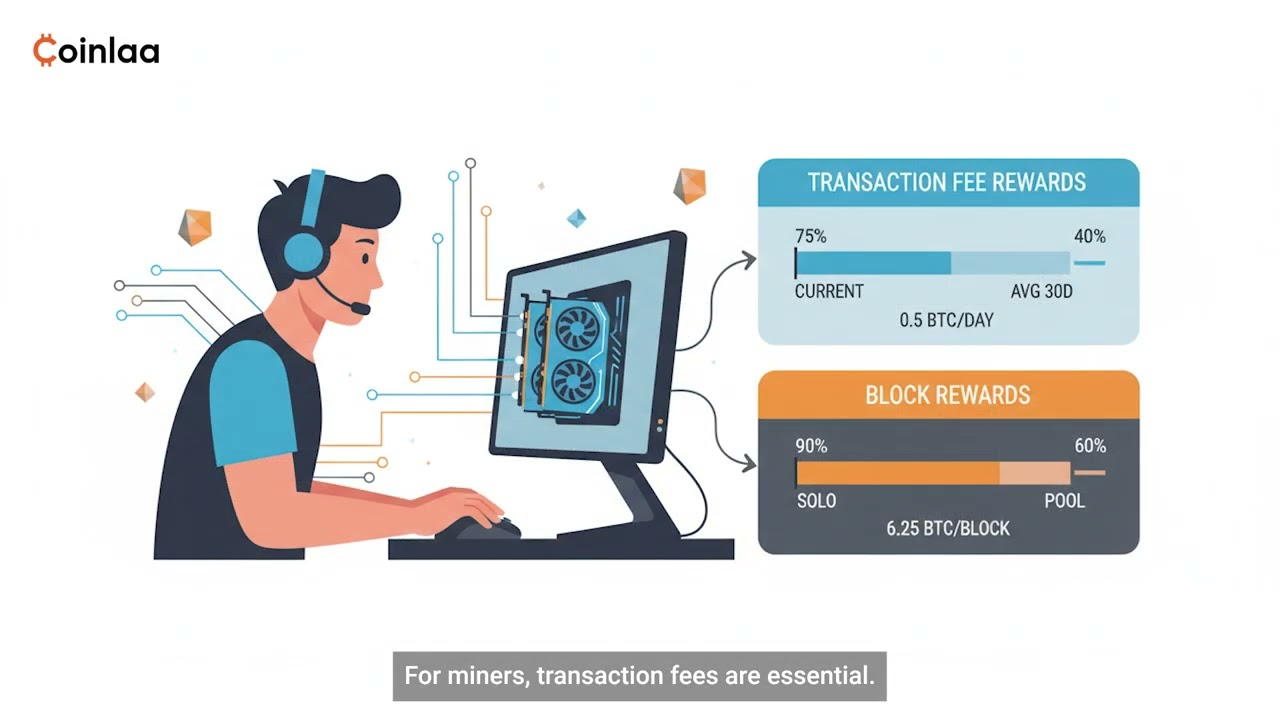 Coinlaa

TRANSACTION FEE REWARDS

75%

40%

CURRENT

AVG 30D

0.5 BTC/DAY

BLOCK REWARDS

90%

60%

SOLO

POOL

6.25 BTC/BLOCK

For miners, transaction fees are essential.